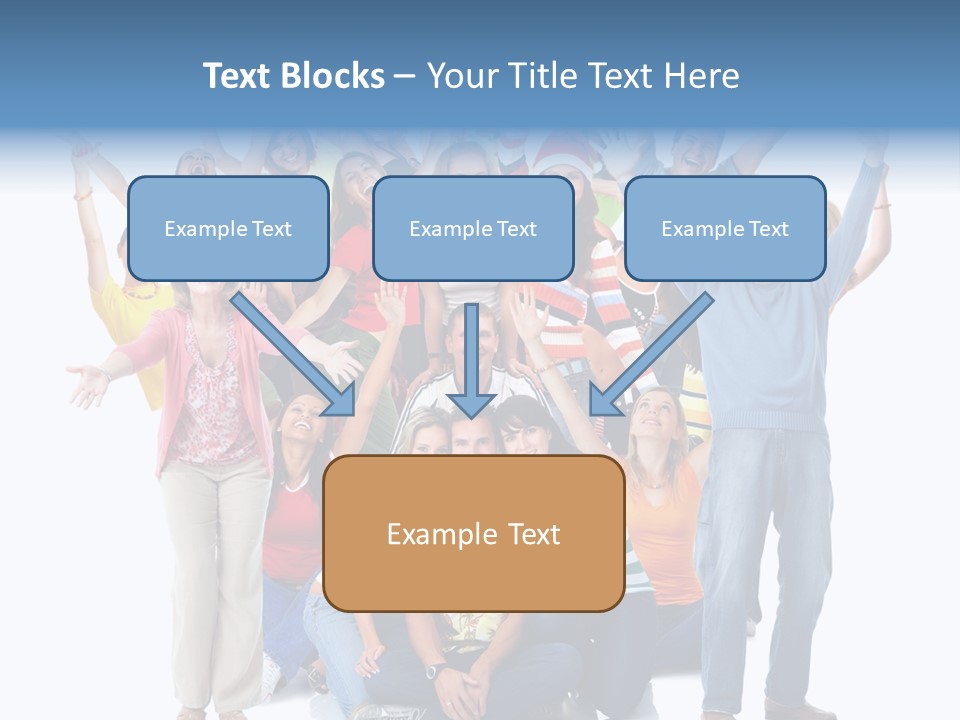 Text Blocks – Your Title Text Here

Example Text

Example Text

Example Text

Example Text